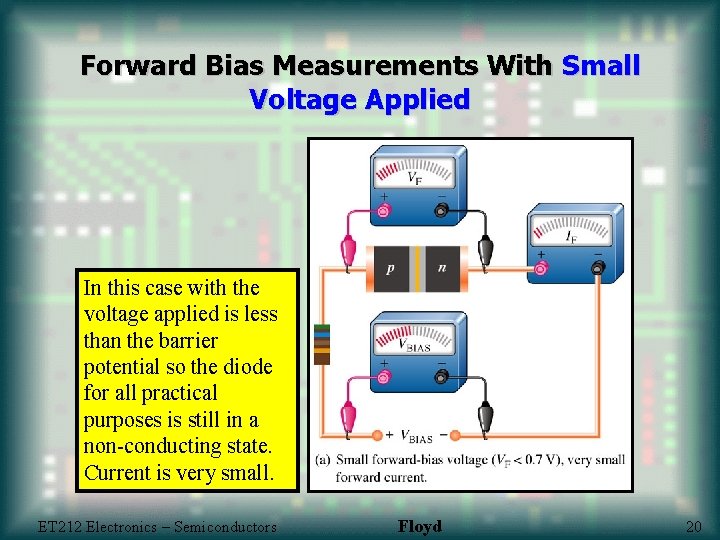 Forward Bias Measurements With Small Voltage Applied

In this case with the voltage applied is less than the barrier potential so the diode for all practical purposes is still in a non-conducting state. Current is very small.

$V_F$
+ −
$I_F$
+ −
p n
$V_{BIAS}$
+ −
+ $V_{BIAS}$ −

(a) Small forward-bias voltage ($V_F < 0.7$ V), very small forward current.

ET212 Electronics – Semiconductors Floyd 20